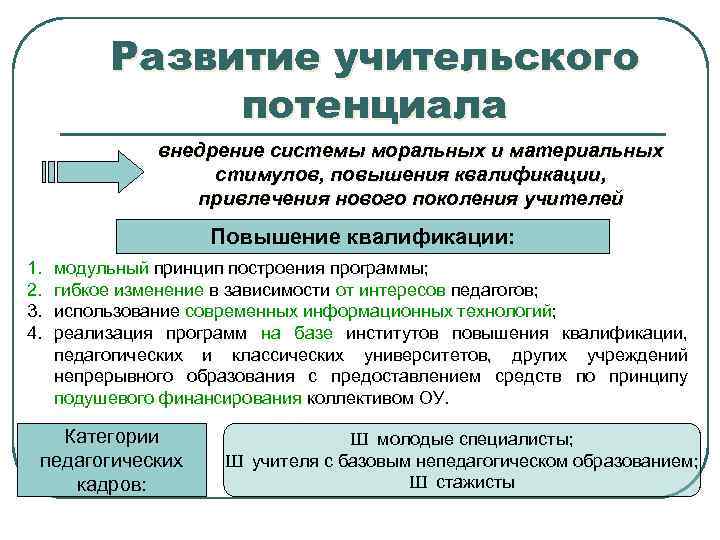 Развитие учительского потенциала

внедрение системы моральных и материальных стимулов, повышения квалификации, привлечения нового поколения учителей

Повышение квалификации:

1. модульный принцип построения программы;
2. гибкое изменение в зависимости от интересов педагогов;
3. использование современных информационных технологий;
4. реализация программ на базе институтов повышения квалификации, педагогических и классических университетов, других учреждений непрерывного образования с предоставлением средств по принципу подушевого финансирования коллективом ОУ.

Категории педагогических кадров:

Ш молодые специалисты;
Ш учителя с базовым непедагогическом образованием;
Ш стажисты